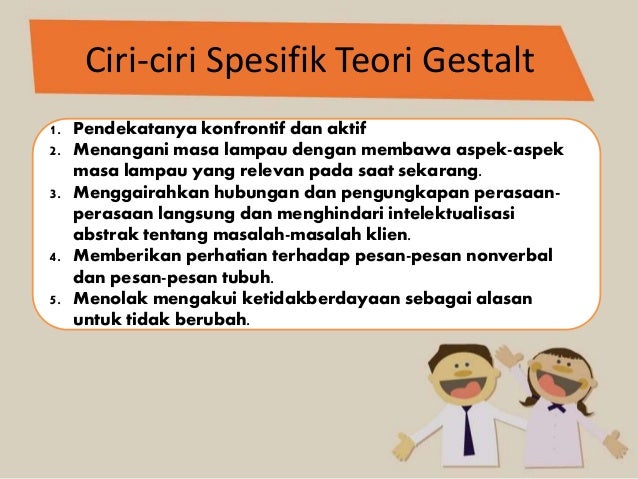 Ciri-ciri Spesifik Teori Gestalt

1. Pendekatanya konfrontif dan aktif
2. Menangani masa lampau dengan membawa aspek-aspek masa lampau yang relevan pada saat sekarang.
3. Menggairahkan hubungan dan pengungkapan perasaan-perasaan langsung dan menghindari intelektualisasi abstrak tentang masalah-masalah klien.
4. Memberikan perhatian terhadap pesan-pesan nonverbal dan pesan-pesan tubuh.
5. Menolak mengakui ketidakberdayaan sebagai alasan untuk tidak berubah.